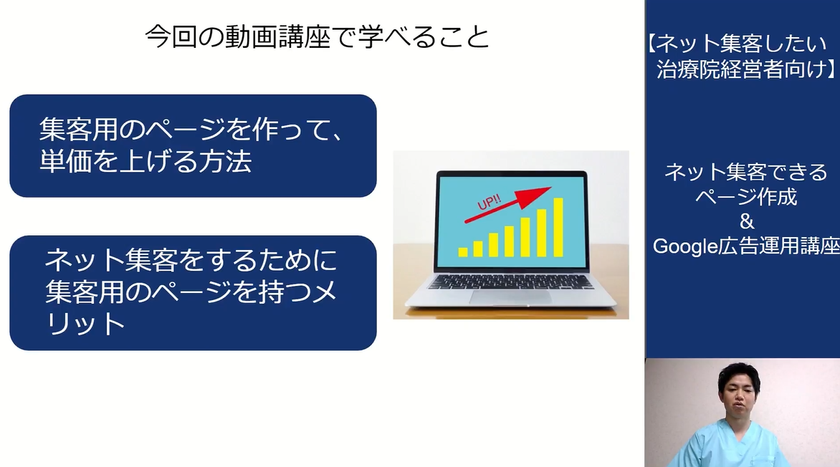 今回の動画講座で学べること

集客用のページを作って、単価を上げる方法

ネット集客をするために集客用のページを持つメリット

UP!!

【ネット集客したい治療院経営者向け】

ネット集客できるページ作成
&
Google広告運用講座